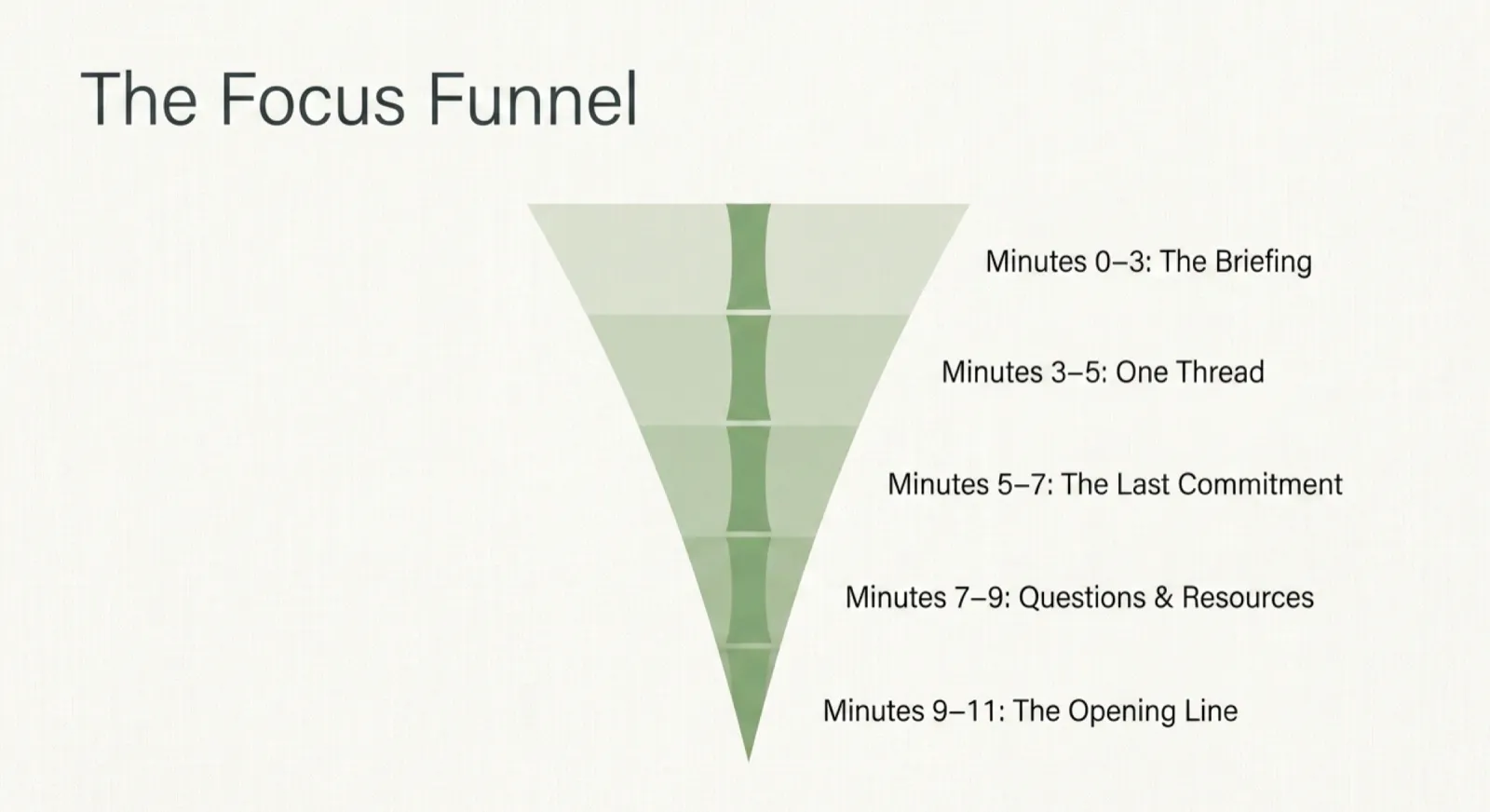 The Focus Funnel

Minutes 0–3: The Briefing

Minutes 3–5: One Thread

Minutes 5–7: The Last Commitment

Minutes 7–9: Questions & Resources

Minutes 9–11: The Opening Line